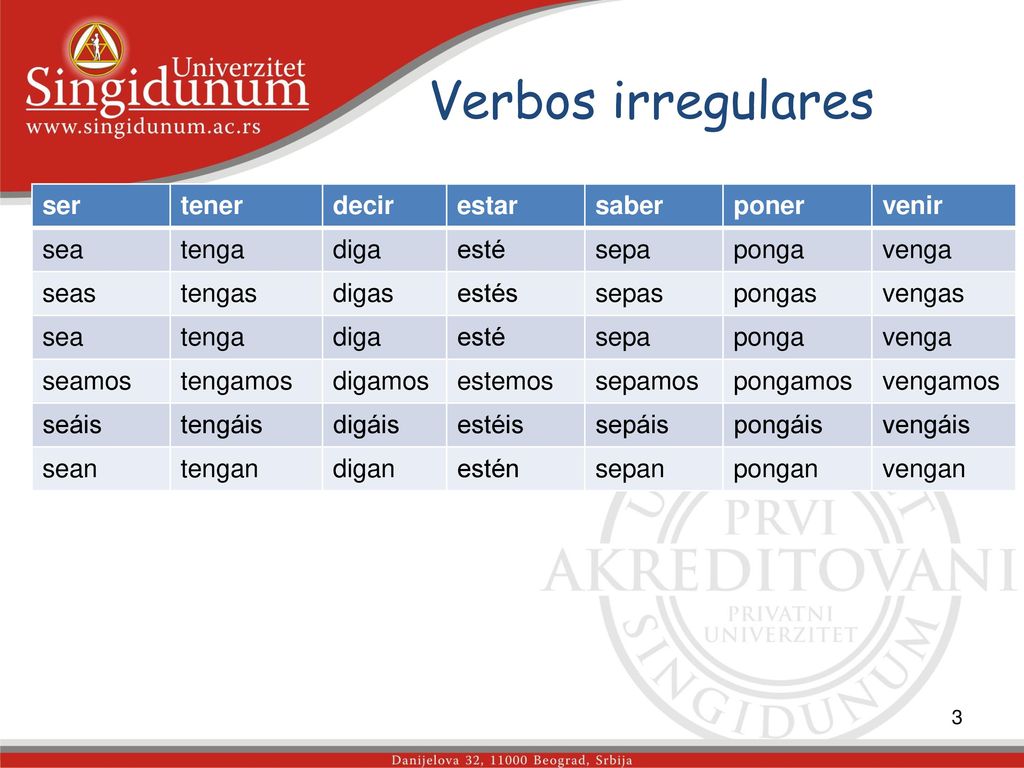 Univerzitet Singidunum
www.singidunum.ac.rs

Verbos irregulares

| ser | tener | decir | estar | saber | poner | venir |
|---|---|---|---|---|---|---|
| sea | tenga | diga | esté | sepa | ponga | venga |
| seas | tengas | digas | estés | sepas | pongas | vengas |
| sea | tenga | diga | esté | sepa | ponga | venga |
| seamos | tengamos | digamos | estemos | sepamos | pongamos | vengamos |
| seáis | tengáis | digáis | estéis | sepáis | pongáis | vengáis |
| sean | tengan | digan | estén | sepan | pongan | vengan |

PRVI AKREDITOVANI PRIVATNI UNIVERZITET SINGIDUNUM

3

Danijelova 32, 11000 Beograd, Srbija